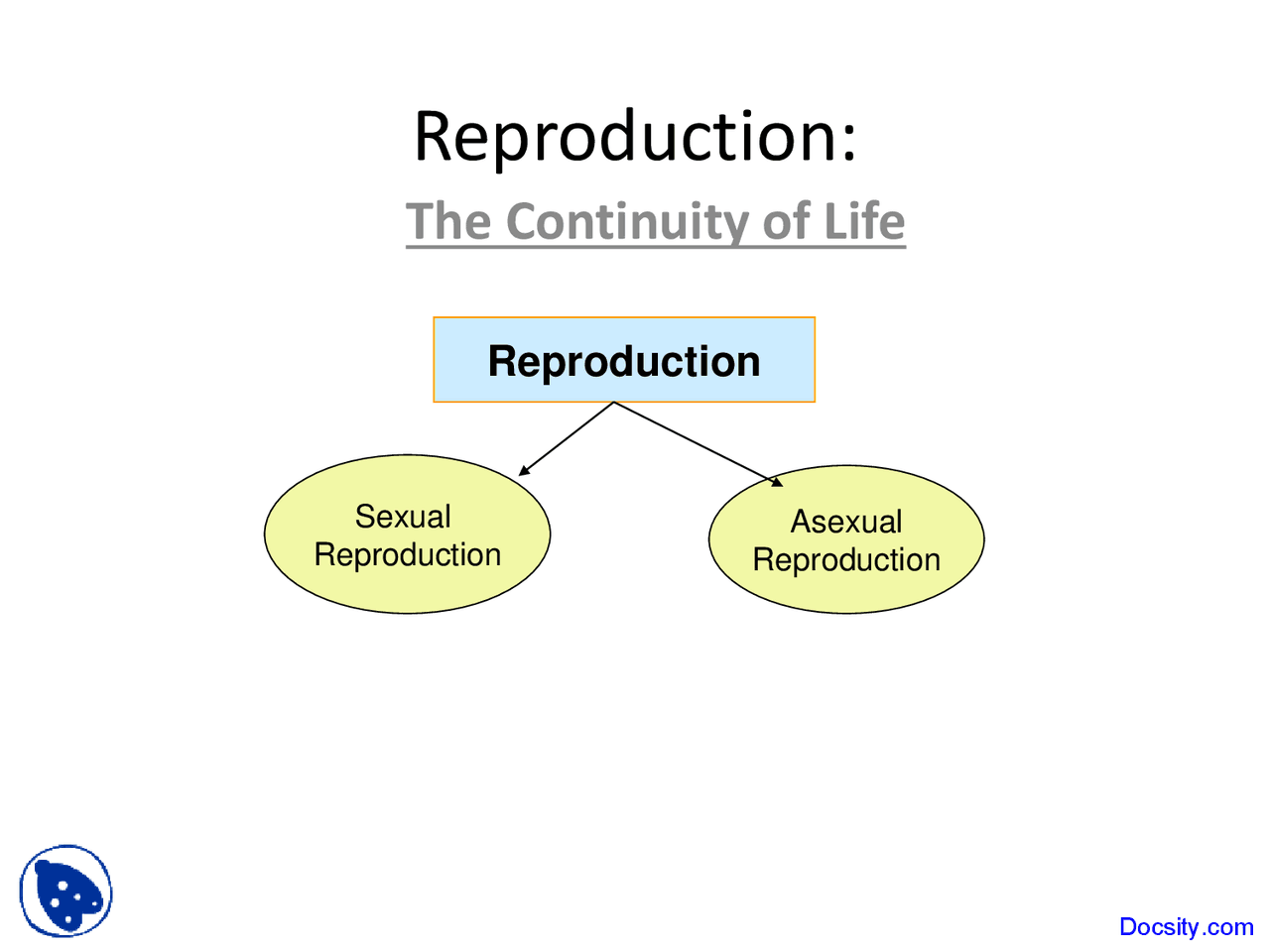 Reproduction:

The Continuity of Life

Reproduction

Sexual Reproduction

Asexual Reproduction

Docsity.com